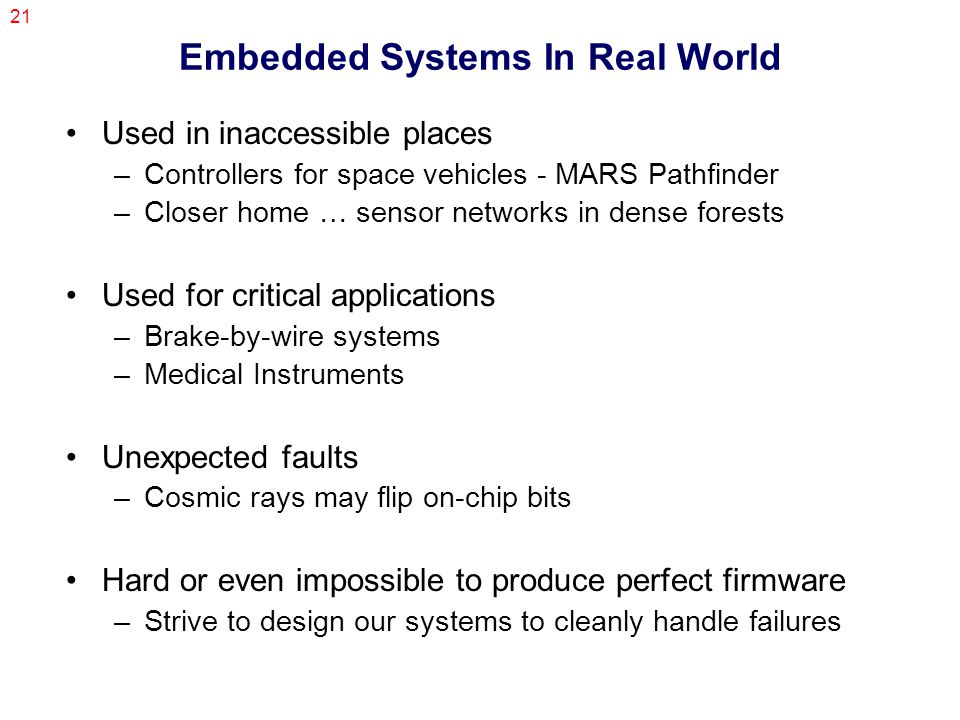 21

Embedded Systems In Real World

• Used in inaccessible places
– Controllers for space vehicles - MARS Pathfinder
– Closer home … sensor networks in dense forests

• Used for critical applications
– Brake-by-wire systems
– Medical Instruments

• Unexpected faults
– Cosmic rays may flip on-chip bits

• Hard or even impossible to produce perfect firmware
– Strive to design our systems to cleanly handle failures